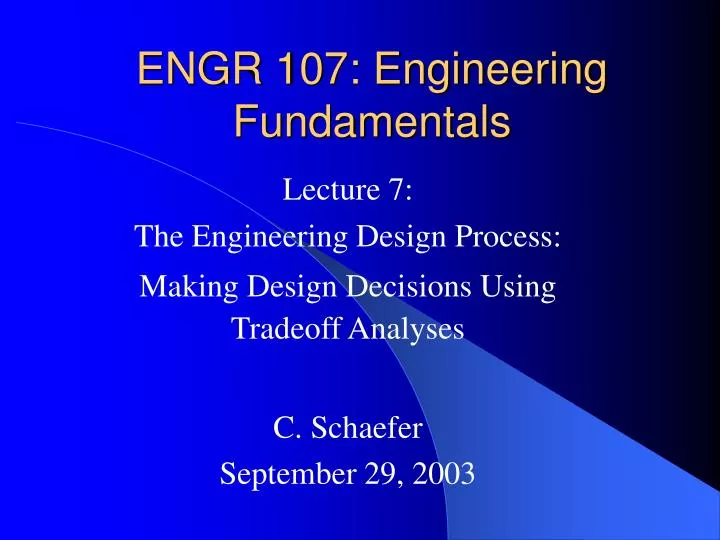 ENGR 107: Engineering Fundamentals

Lecture 7:

The Engineering Design Process:

Making Design Decisions Using Tradeoff Analyses

C. Schaefer

September 29, 2003